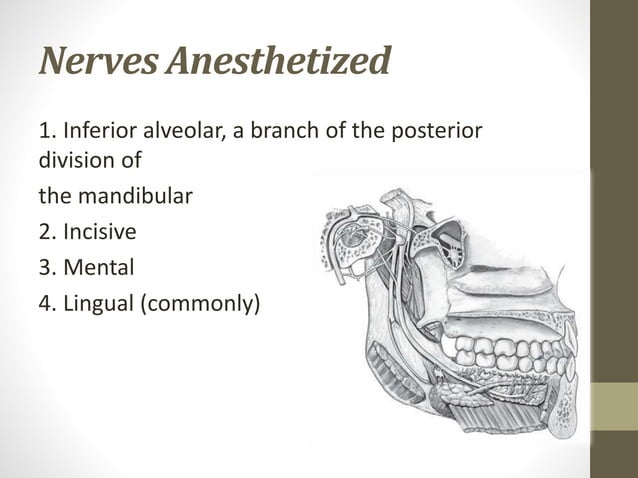 Nerves Anesthetized

1. Inferior alveolar, a branch of the posterior division of

the mandibular

2. Incisive

3. Mental

4. Lingual (commonly)